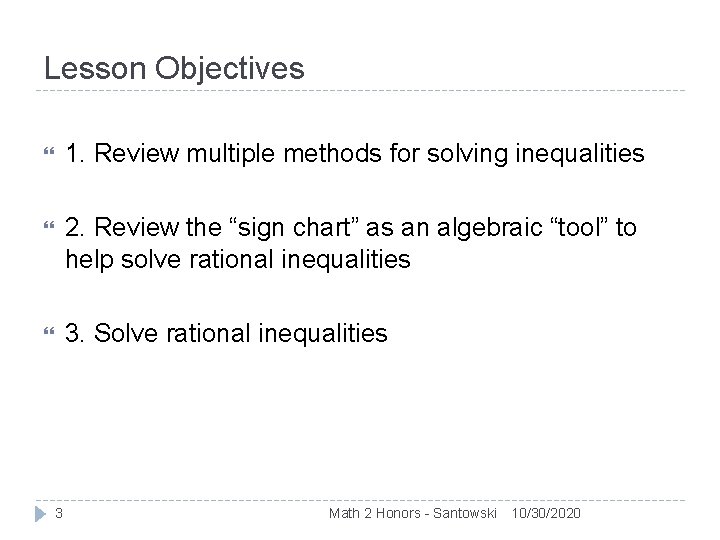 Lesson Objectives

1. Review multiple methods for solving inequalities

2. Review the “sign chart” as an algebraic “tool” to help solve rational inequalities

3. Solve rational inequalities

3 Math 2 Honors - Santowski 10/30/2020